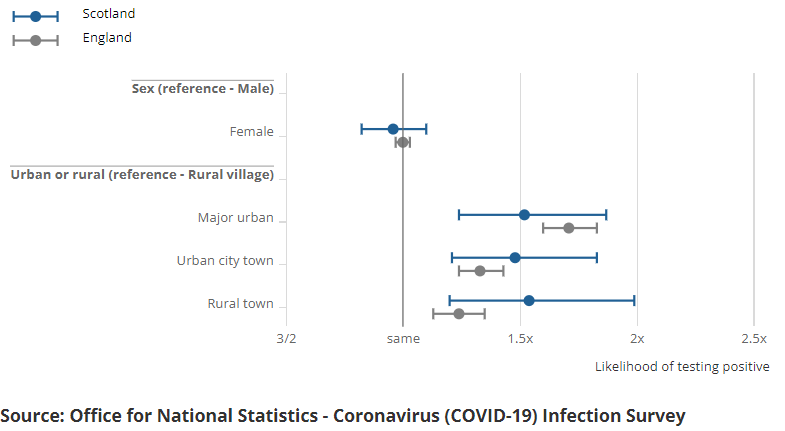 Scotland
England

Sex (reference - Male)

Female

Urban or rural (reference - Rural village)

Major urban

Urban city town

Rural town

3/2
same
1.5x
2x
2.5x

Likelihood of testing positive

Source: Office for National Statistics - Coronavirus (COVID-19) Infection Survey